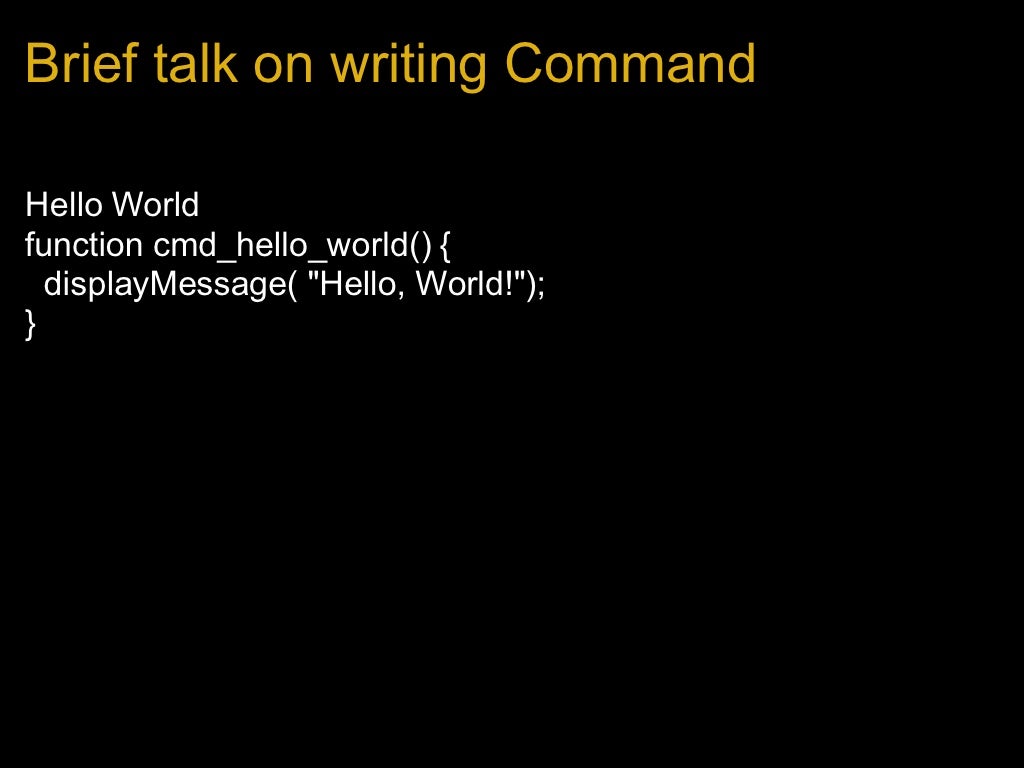 Brief talk on writing Command

Hello World
function cmd_hello_world() {
  displayMessage( "Hello, World!");
}